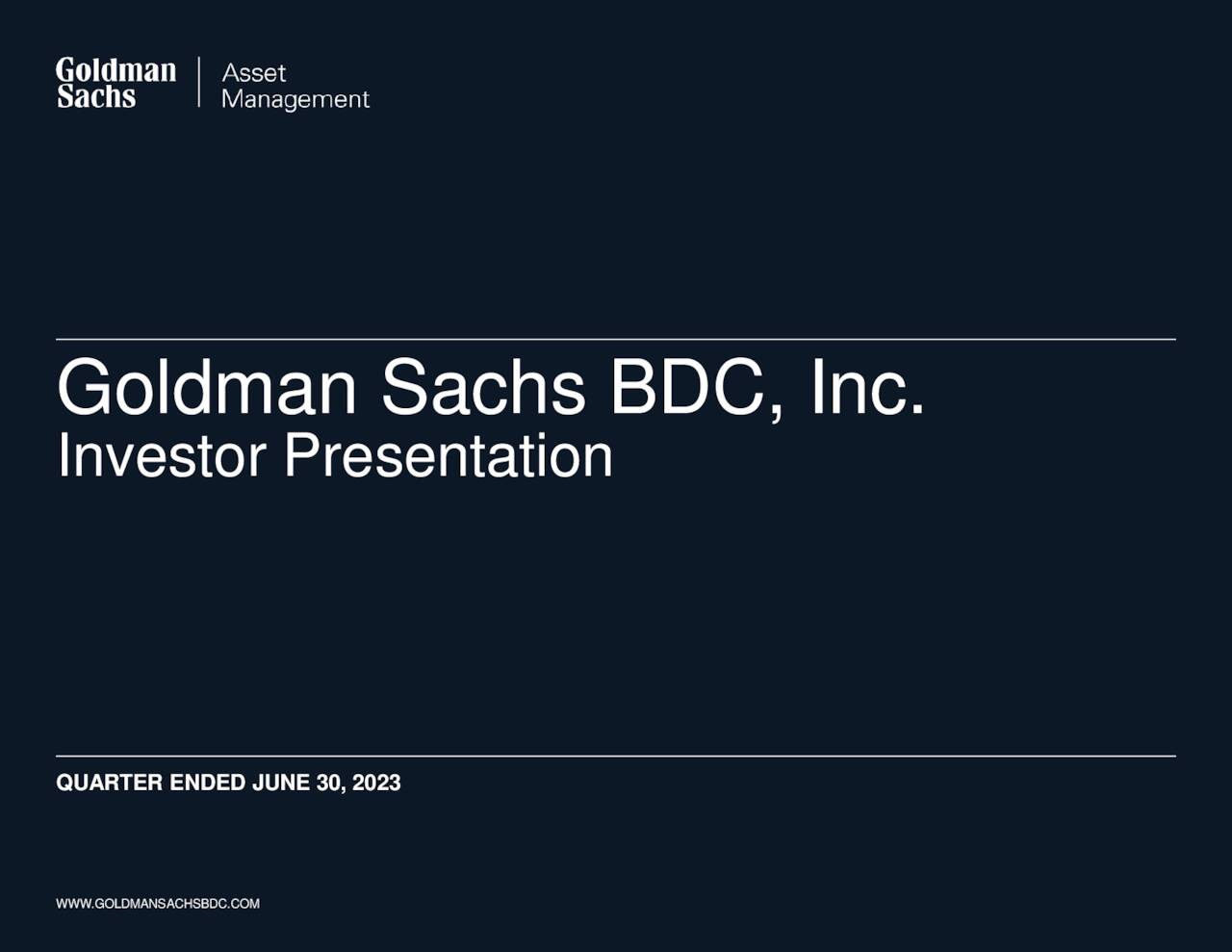 Goldman Sachs | Asset Management

Goldman Sachs BDC, Inc.
Investor Presentation

QUARTER ENDED JUNE 30, 2023

WWW.GOLDMANSACHSBDC.COM